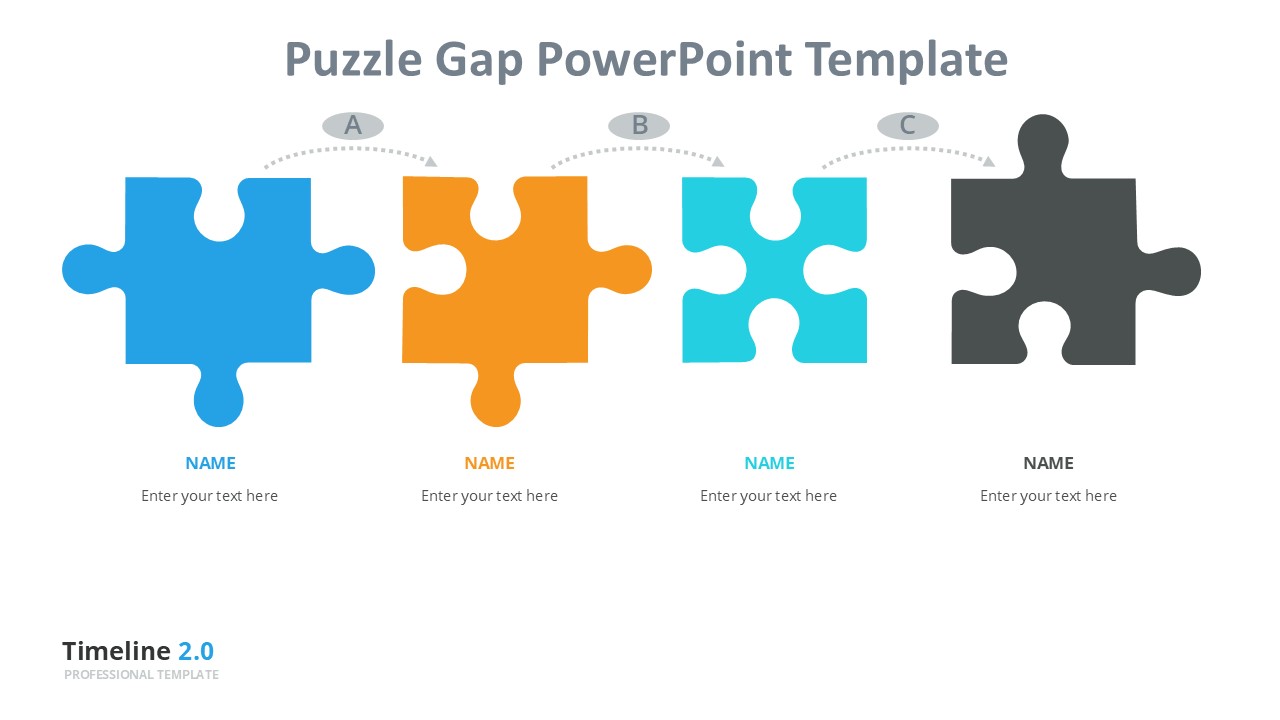 Puzzle Gap PowerPoint Template

A

B

C

NAME
Enter your text here

NAME
Enter your text here

NAME
Enter your text here

NAME
Enter your text here

Timeline 2.0
PROFESSIONAL TEMPLATE